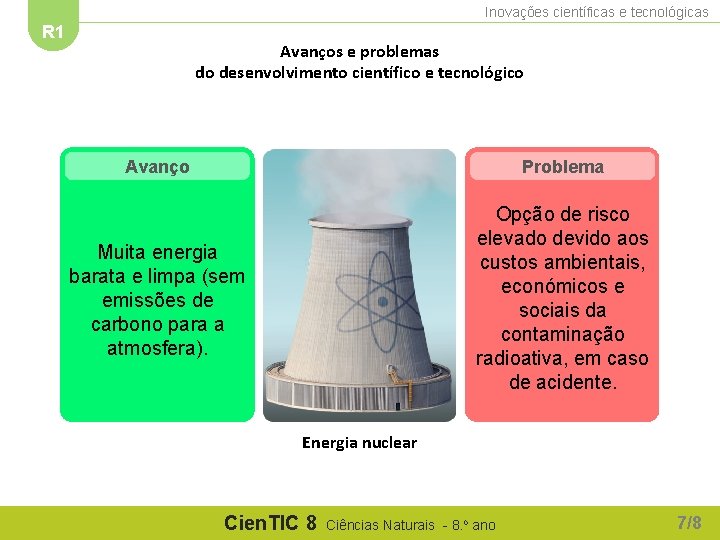 R1

Inovações científicas e tecnológicas

Avanços e problemas
do desenvolvimento científico e tecnológico

Avanço

Muita energia barata e limpa (sem emissões de carbono para a atmosfera).

Problema

Opção de risco elevado devido aos custos ambientais, económicos e sociais da contaminação radioativa, em caso de acidente.

Energia nuclear

CienTIC 8 Ciências Naturais - 8.º ano

7/8